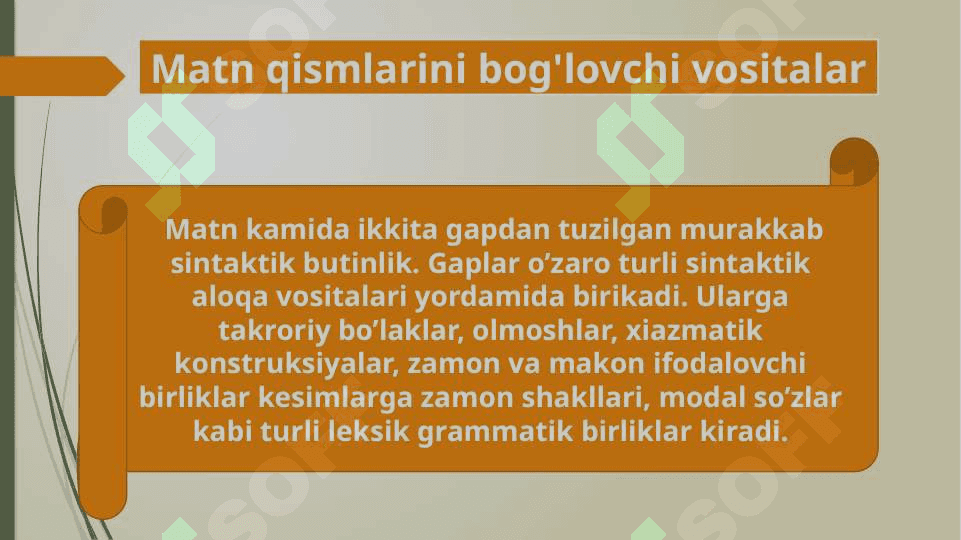 Matn qismlarini bog'lovchi vositalar

Matn kamida ikkita gapdan tuzilgan murakkab sintaktik butinlik. Gaplar o’zaro turli sintaktik aloqa vositalari yordamida birikadi. Ularga takroriy bo’laklar, olmoshlar, xiazmatik konstruksiyalar, zamon va makon ifodalovchi birliklar kesimlarga zamon shakllari, modal so’zlar kabi turli leksik grammatik birliklar kiradi.